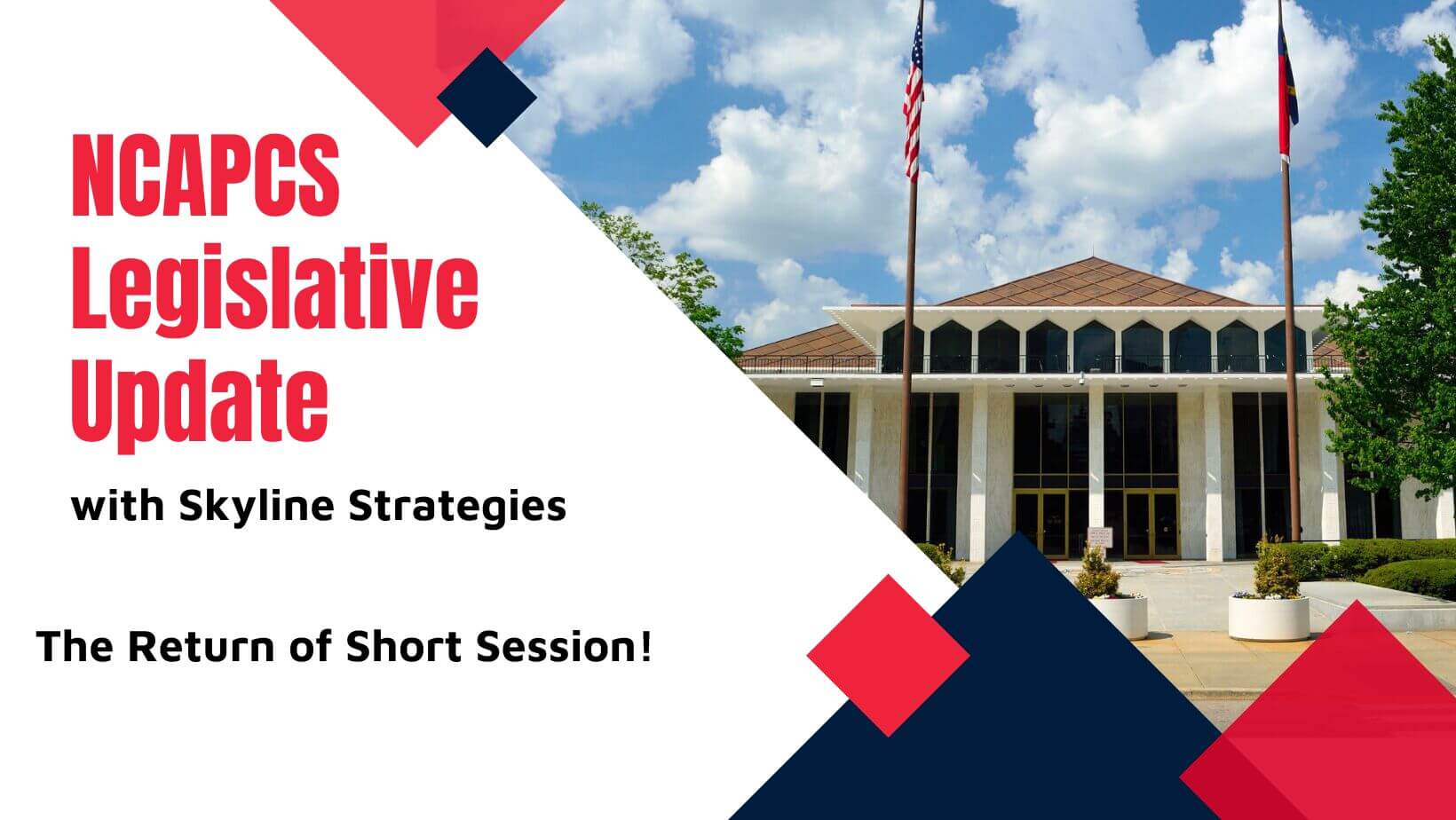 NCAPCS Legislative Update

with Skyline Strategies

The Return of Short Session!